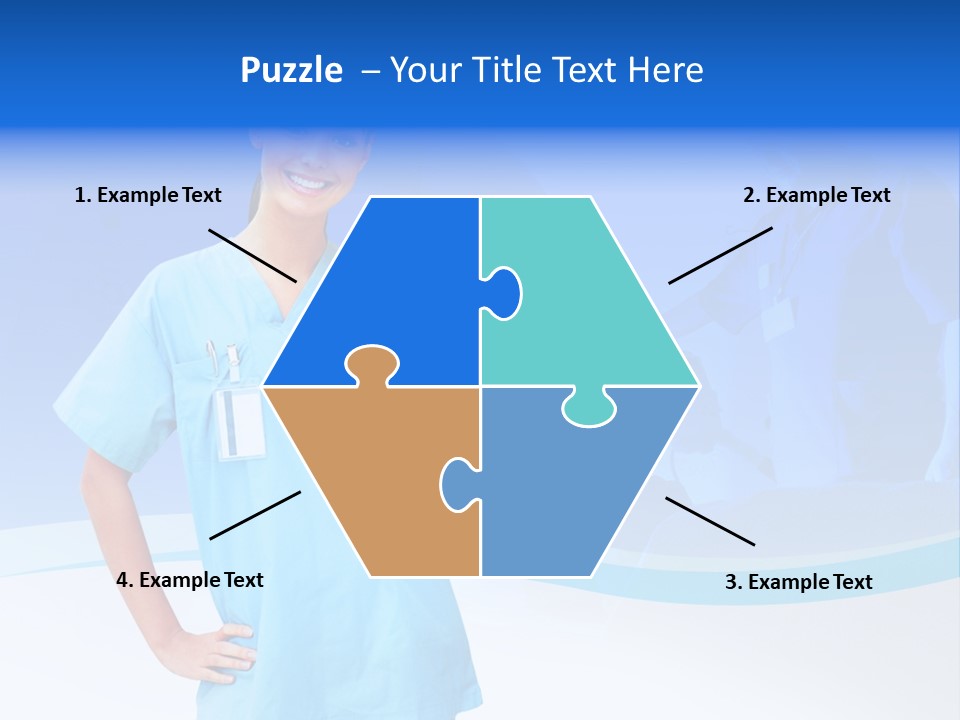 Puzzle – Your Title Text Here

1. Example Text

2. Example Text

4. Example Text

3. Example Text